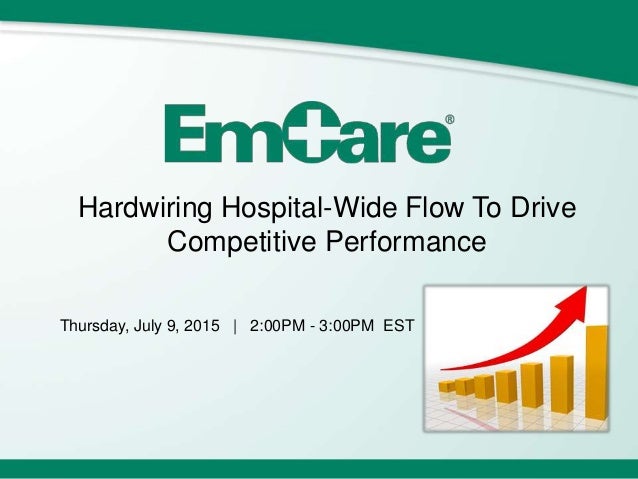 EmCare®

Hardwiring Hospital-Wide Flow To Drive Competitive Performance

Thursday, July 9, 2015 | 2:00PM - 3:00PM EST